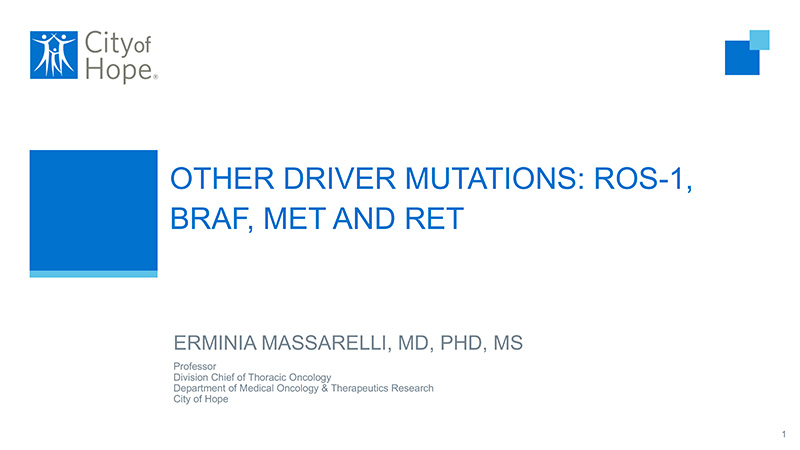 City of Hope®

OTHER DRIVER MUTATIONS: ROS-1, BRAF, MET AND RET

ERMINIA MASSARELLI, MD, PHD, MS

Professor
Division Chief of Thoracic Oncology
Department of Medical Oncology & Therapeutics Research
City of Hope

1